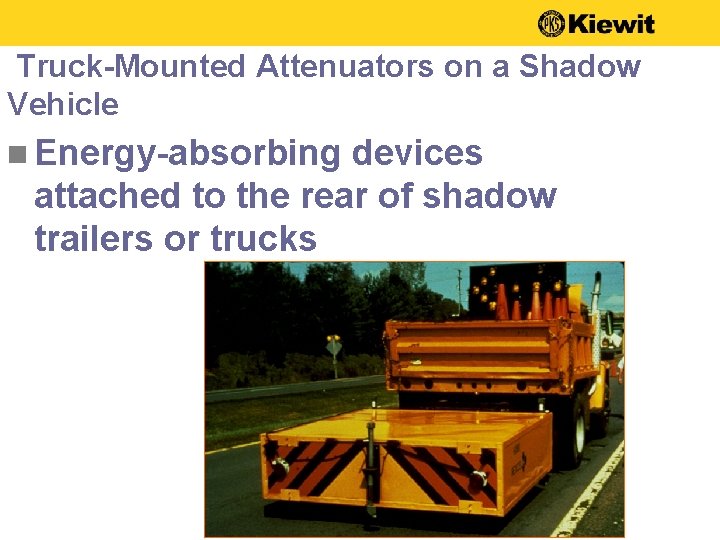 PKS Kiewit

Truck-Mounted Attenuators on a Shadow Vehicle

Energy-absorbing devices attached to the rear of shadow trailers or trucks